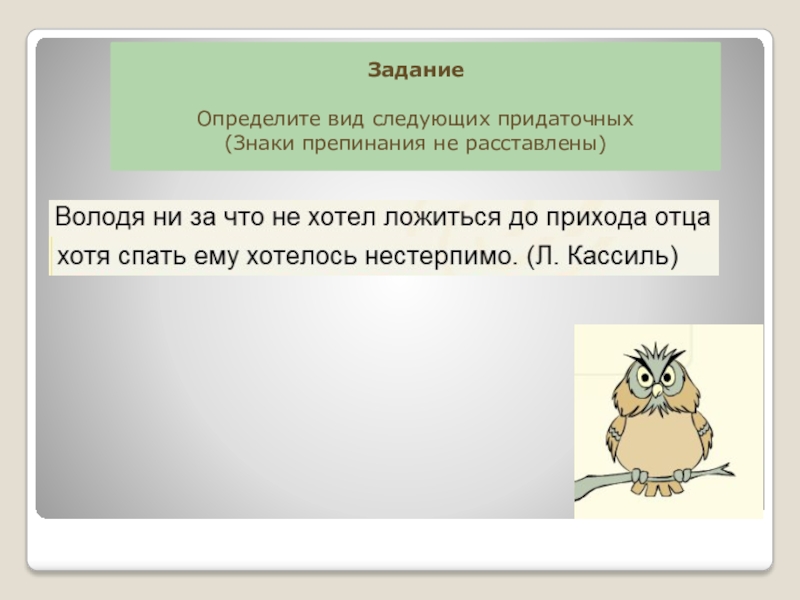 Задание

Определите вид следующих придаточных
(Знаки препинания не расставлены)

Володя ни за что не хотел ложиться до прихода отца хотя спать ему хотелось нестерпимо. (Л. Кассиль)